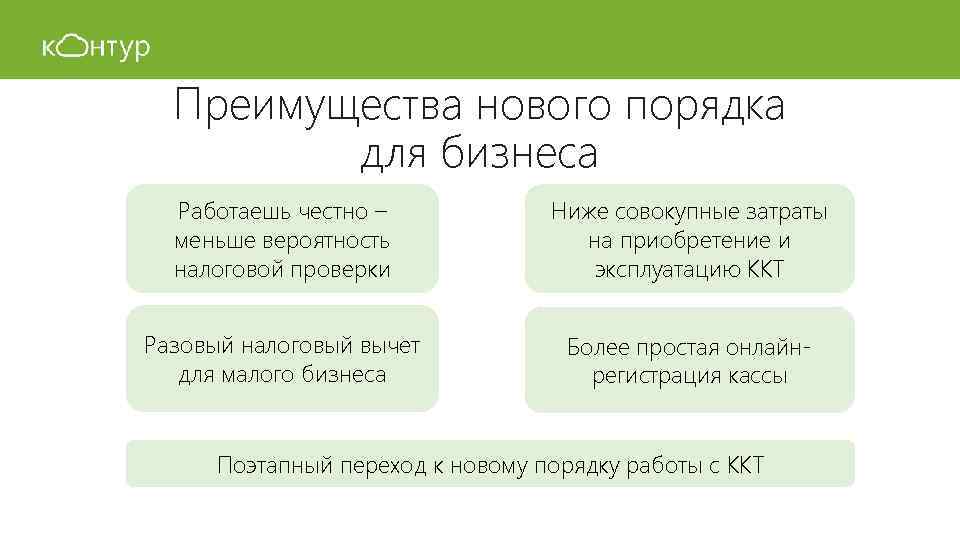 контур

Преимущества нового порядка для бизнеса

Работаешь честно – меньше вероятность налоговой проверки

Ниже совокупные затраты на приобретение и эксплуатацию ККТ

Разовый налоговый вычет для малого бизнеса

Более простая онлайн-регистрация кассы

Поэтапный переход к новому порядку работы с ККТ